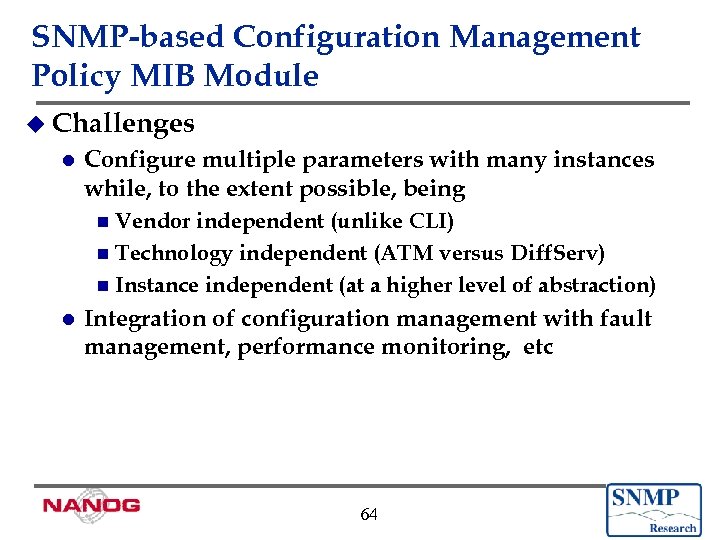 SNMP-based Configuration Management
Policy MIB Module

Challenges

Configure multiple parameters with many instances while, to the extent possible, being

Vendor independent (unlike CLI)

Technology independent (ATM versus DiffServ)

Instance independent (at a higher level of abstraction)

Integration of configuration management with fault management, performance monitoring, etc

NANOG

64

SNMP
Research